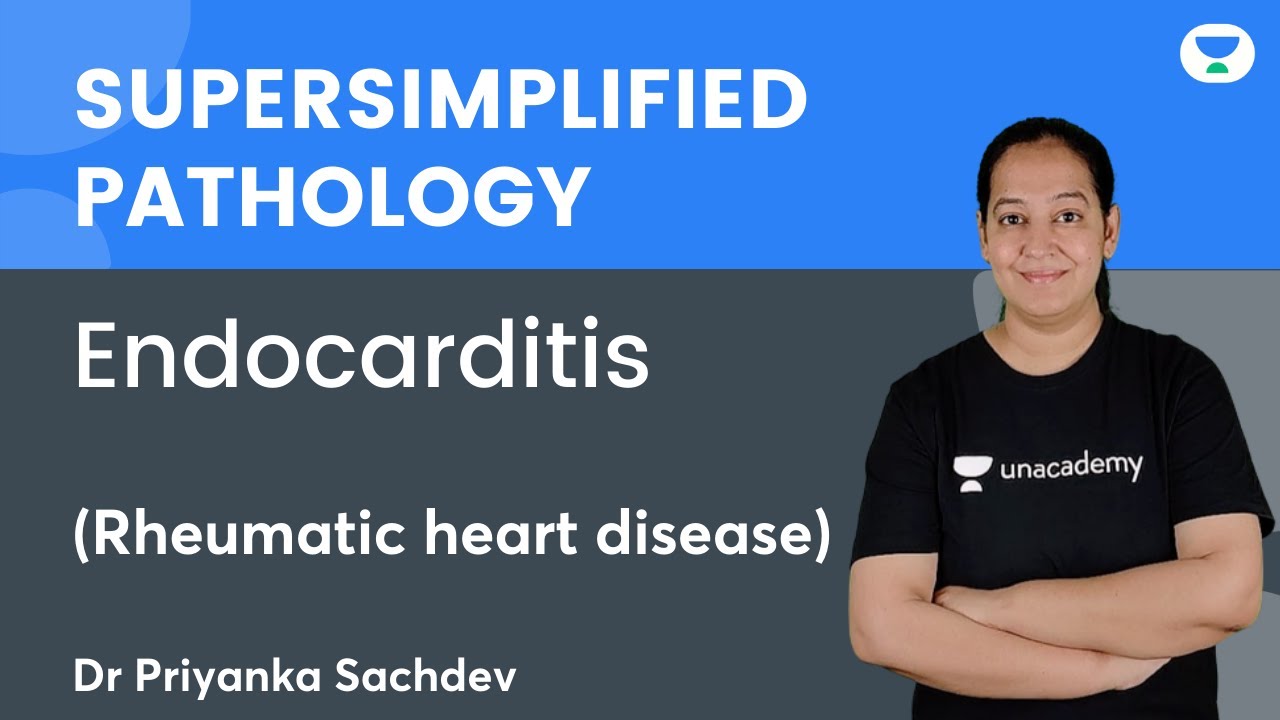 SUPERSIMPLIFIED PATHOLOGY

Endocarditis

(Rheumatic heart disease)

Dr Priyanka Sachdev

unacademy